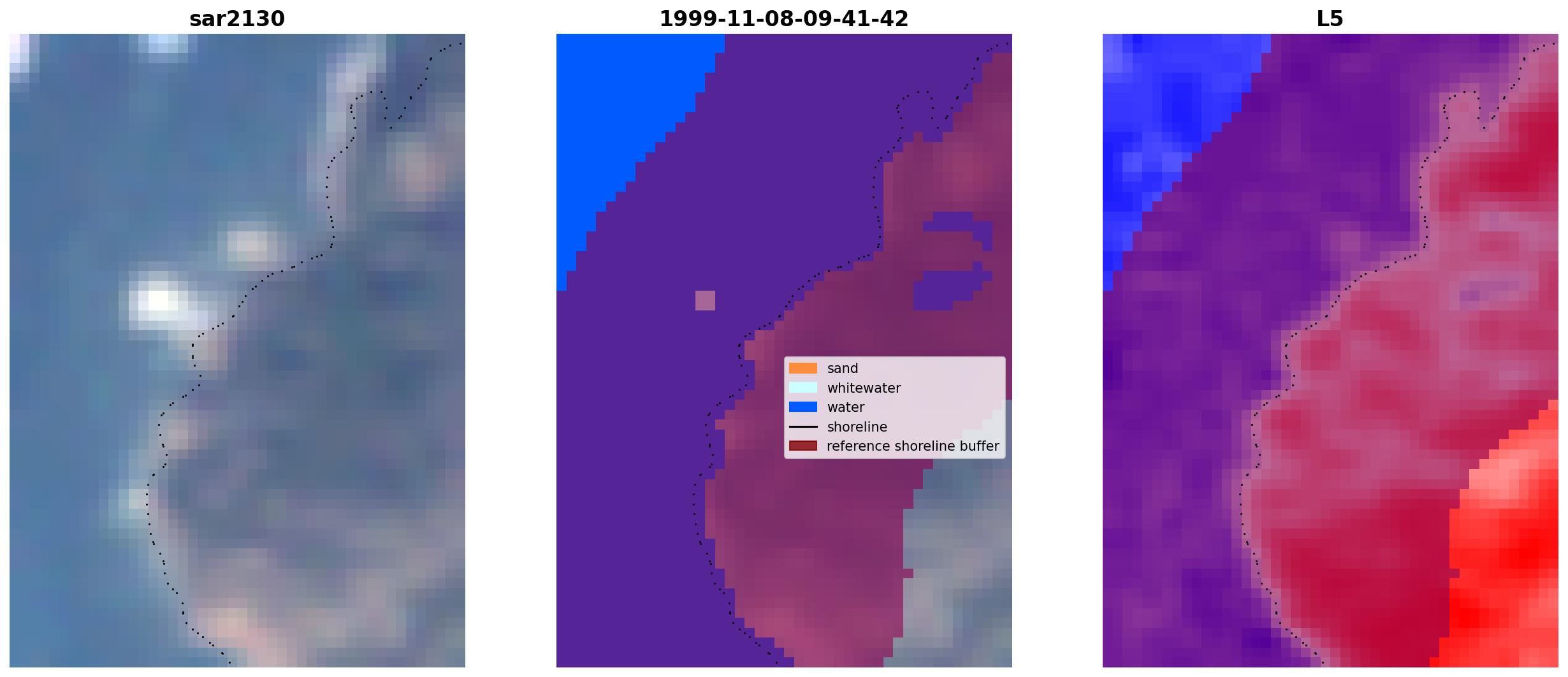 sar2130

1999-11-08-09-41-42

sand
whitewater
water
shoreline
reference shoreline buffer

L5